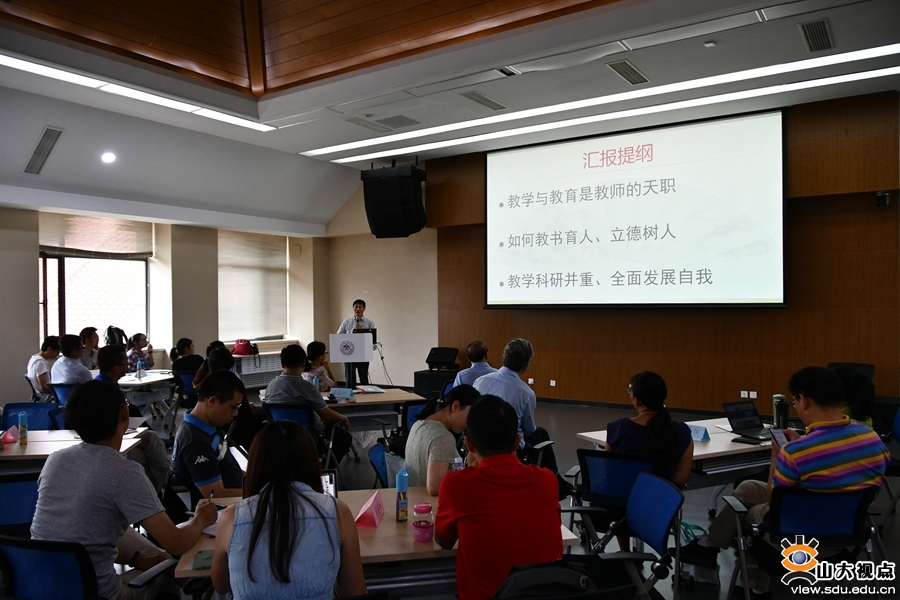 汇报提纲

教学与教育是教师的天职

如何教书育人、立德树人

教学科研并重、全面发展自我

山大视点
view.sdu.edu.cn